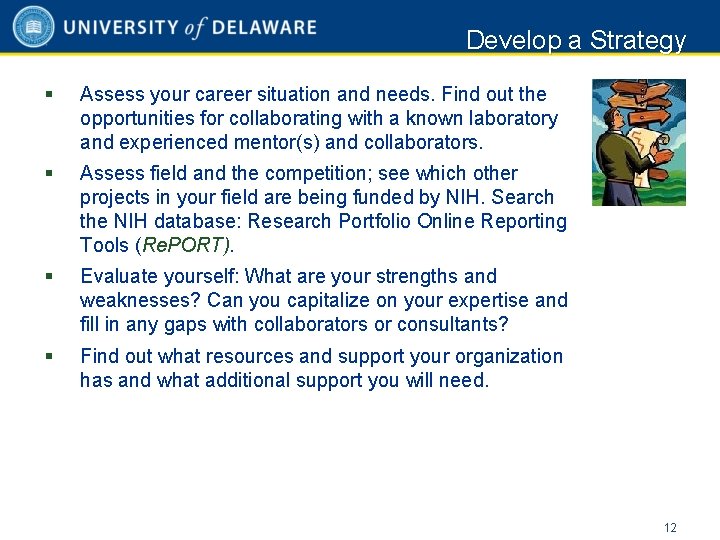 UNIVERSITY of DELAWARE

Develop a Strategy

▪ Assess your career situation and needs. Find out the opportunities for collaborating with a known laboratory and experienced mentor(s) and collaborators.

▪ Assess field and the competition; see which other projects in your field are being funded by NIH. Search the NIH database: Research Portfolio Online Reporting Tools (RePORT).

▪ Evaluate yourself: What are your strengths and weaknesses? Can you capitalize on your expertise and fill in any gaps with collaborators or consultants?

▪ Find out what resources and support your organization has and what additional support you will need.

12